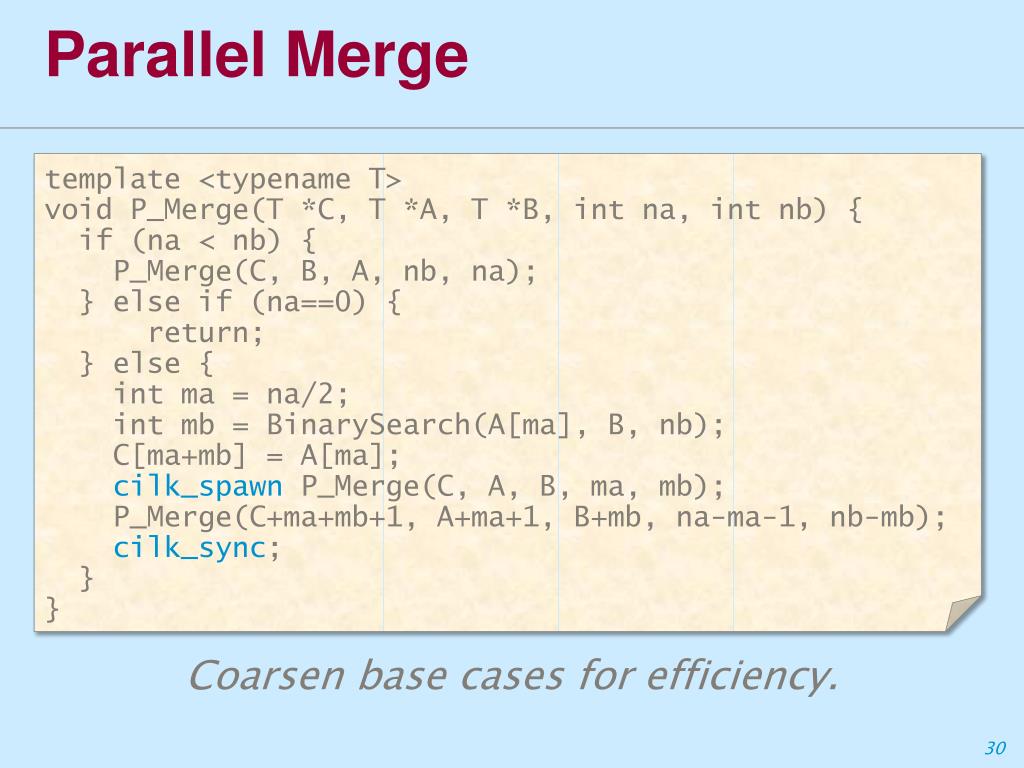 Parallel Merge

template <typename T>
void P_Merge(T *C, T *A, T *B, int na, int nb) {
  if (na < nb) {
    P_Merge(C, B, A, nb, na);
  } else if (na==0) {
    return;
  } else {
    int ma = na/2;
    int mb = BinarySearch(A[ma], B, nb);
    C[ma+mb] = A[ma];
    cilk_spawn P_Merge(C, A, B, ma, mb);
    P_Merge(C+ma+mb+1, A+ma+1, B+mb, na-ma-1, nb-mb);
    cilk_sync;
  }
}

Coarsen base cases for efficiency.

30